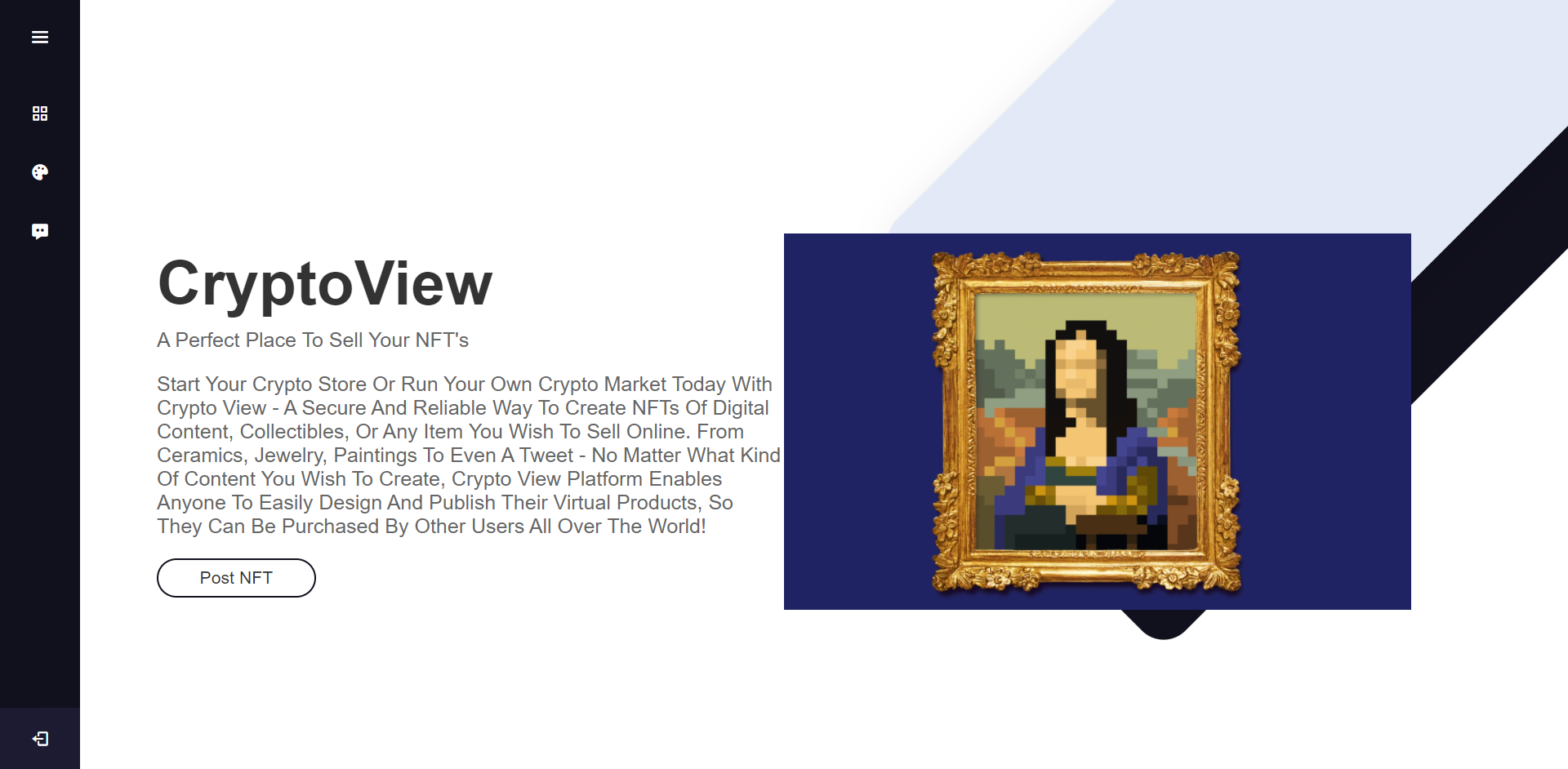 CryptoView

A Perfect Place To Sell Your NFT's

Start Your Crypto Store Or Run Your Own Crypto Market Today With Crypto View - A Secure And Reliable Way To Create NFTs Of Digital Content, Collectibles, Or Any Item You Wish To Sell Online. From Ceramics, Jewelry, Paintings To Even A Tweet - No Matter What Kind Of Content You Wish To Create, Crypto View Platform Enables Anyone To Easily Design And Publish Their Virtual Products, So They Can Be Purchased By Other Users All Over The World!

Post NFT